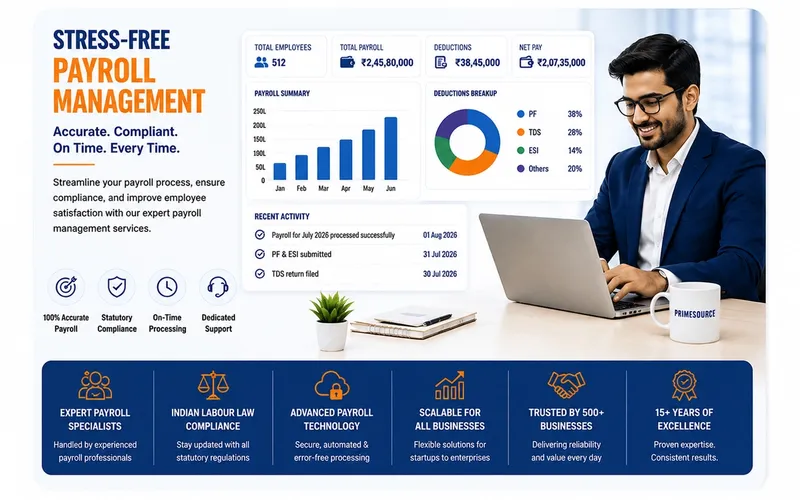 STRESS-FREE
PAYROLL
MANAGEMENT

Accurate. Compliant.
On Time. Every Time.

Streamline your payroll process, ensure compliance, and improve employee satisfaction with our expert payroll management services.

100% Accurate Payroll

Statutory Compliance

On-Time Processing

Dedicated Support

TOTAL EMPLOYEES
512

TOTAL PAYROLL
₹2,45,80,000

DEDUCTIONS
₹38,45,000

NET PAY
₹2,07,35,000

PAYROLL SUMMARY
250L
200L
150L
100L
50L
0
Jan Feb Mar Apr May Jun

DEDUCTIONS BREAKUP
PF 38%
TDS 28%
ESI 14%
Others 20%

RECENT ACTIVITY
Payroll for July 2026 processed successfully 01 Aug 2026
PF & ESI submitted 31 Jul 2026
TDS return filed 30 Jul 2026

PRIMESOURCE

EXPERT PAYROLL SPECIALISTS
Handled by experienced payroll professionals

INDIAN LABOUR LAW COMPLIANCE
Stay updated with all statutory regulations

ADVANCED PAYROLL TECHNOLOGY
Secure, automated & error-free processing

SCALABLE FOR ALL BUSINESSES
Flexible solutions for startups to enterprises

TRUSTED BY 500+ BUSINESSES
Delivering reliability and value every day

15+ YEARS OF EXCELLENCE
Proven expertise. Consistent results.